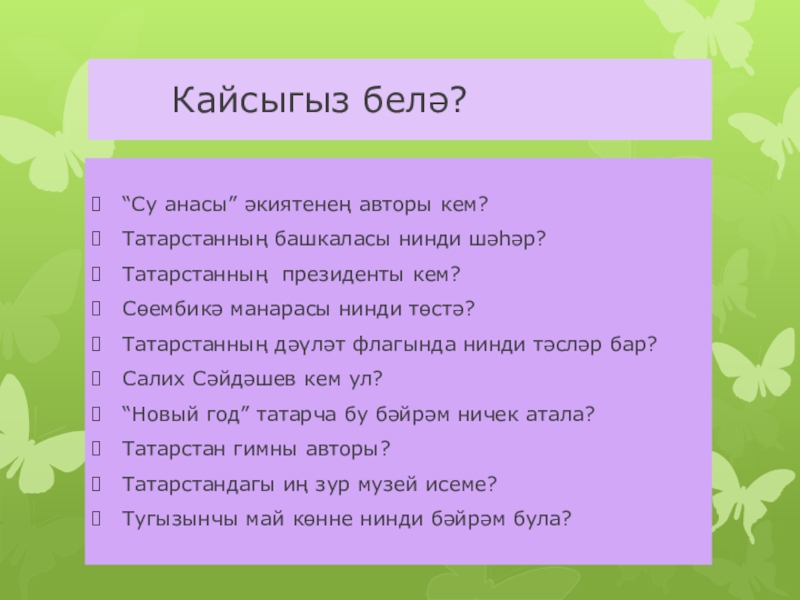 Кайсыгыз белә?

“Су анасы” әкиятенең авторы кем?
Татарстанның башкаласы нинди шәһәр?
Татарстанның президенты кем?
Сөембикә манарасы нинди төстә?
Татарстанның дәүләт флагында нинди тәсләр бар?
Салих Сәйдәшев кем ул?
“Новый год” татарча бу бәйрәм ничек атала?
Татарстан гимны авторы?
Татарстандагы иң зур музей исеме?
Тугызынчы май көнне нинди бәйрәм була?